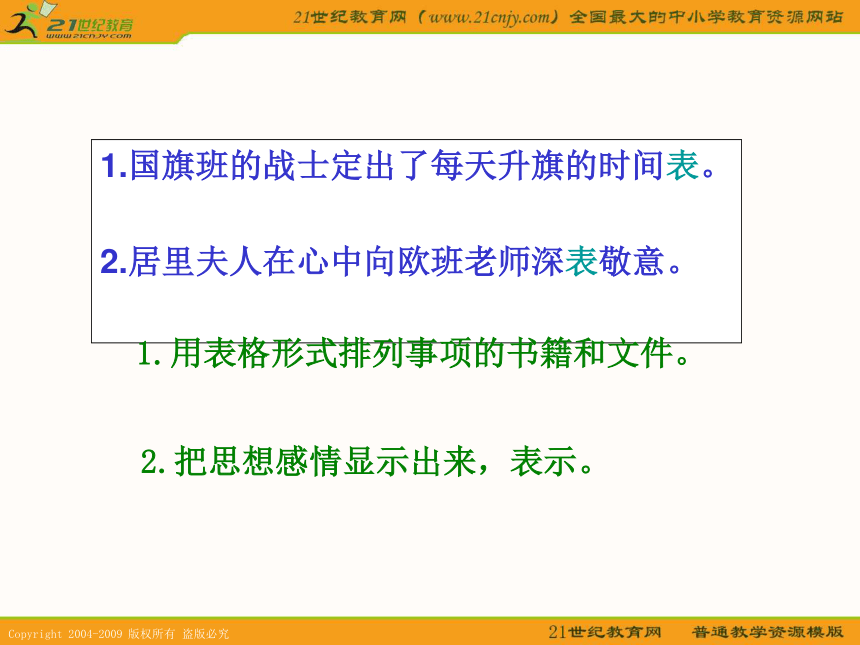 21世纪教育
www.21cnjy.com

21世纪教育网（www.21cnjy.com）全国最大的中小学教育资源网站

1.国旗班的战士定出了每天升旗的时间表。

2.居里夫人在心中向欧班老师深表敬意。

1.用表格形式排列事项的书籍和文件。

2.把思想感情显示出来，表示。

Copyright 2004-2009 版权所有 盗版必究

21世纪教育网 普通教学资源模版